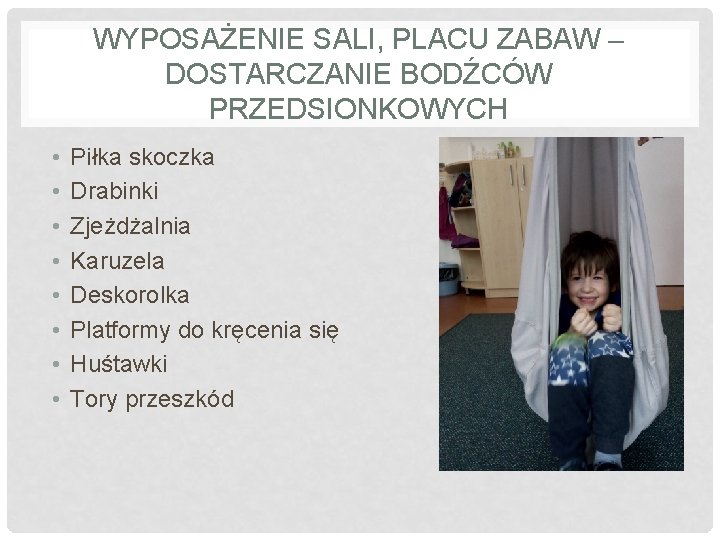 WYPOSAŻENIE SALI, PLACU ZABAW – DOSTARCZANIE BODŹCÓW PRZEDSIONKOWYCH

• Piłka skoczka
• Drabinki
• Zjeżdżalnia
• Karuzela
• Deskorolka
• Platformy do kręcenia się
• Huśtawki
• Tory przeszkód